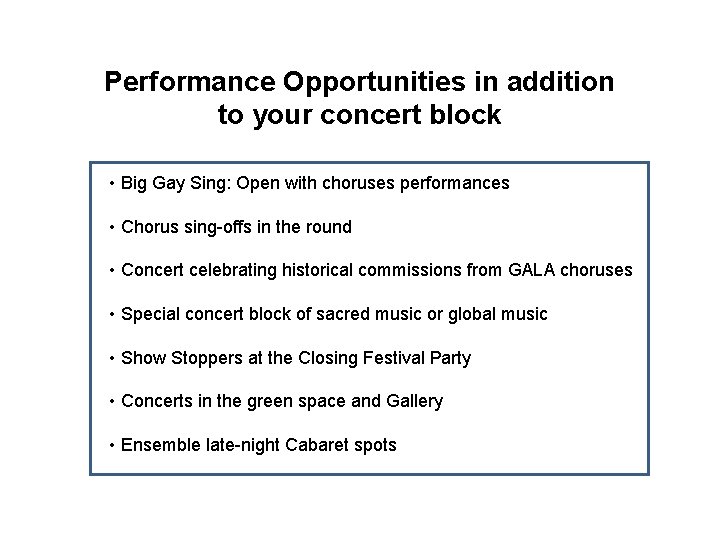 Performance Opportunities in addition to your concert block

• Big Gay Sing: Open with choruses performances

• Chorus sing-offs in the round

• Concert celebrating historical commissions from GALA choruses

• Special concert block of sacred music or global music

• Show Stoppers at the Closing Festival Party

• Concerts in the green space and Gallery

• Ensemble late-night Cabaret spots